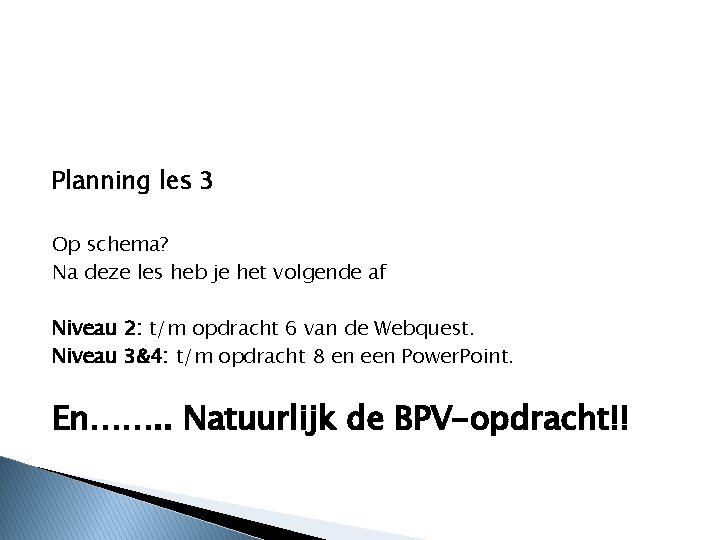 Planning les 3

Op schema?
Na deze les heb je het volgende af

Niveau 2: t/m opdracht 6 van de Webquest.
Niveau 3&4: t/m opdracht 8 en een PowerPoint.

En…….. Natuurlijk de BPV-opdracht!!